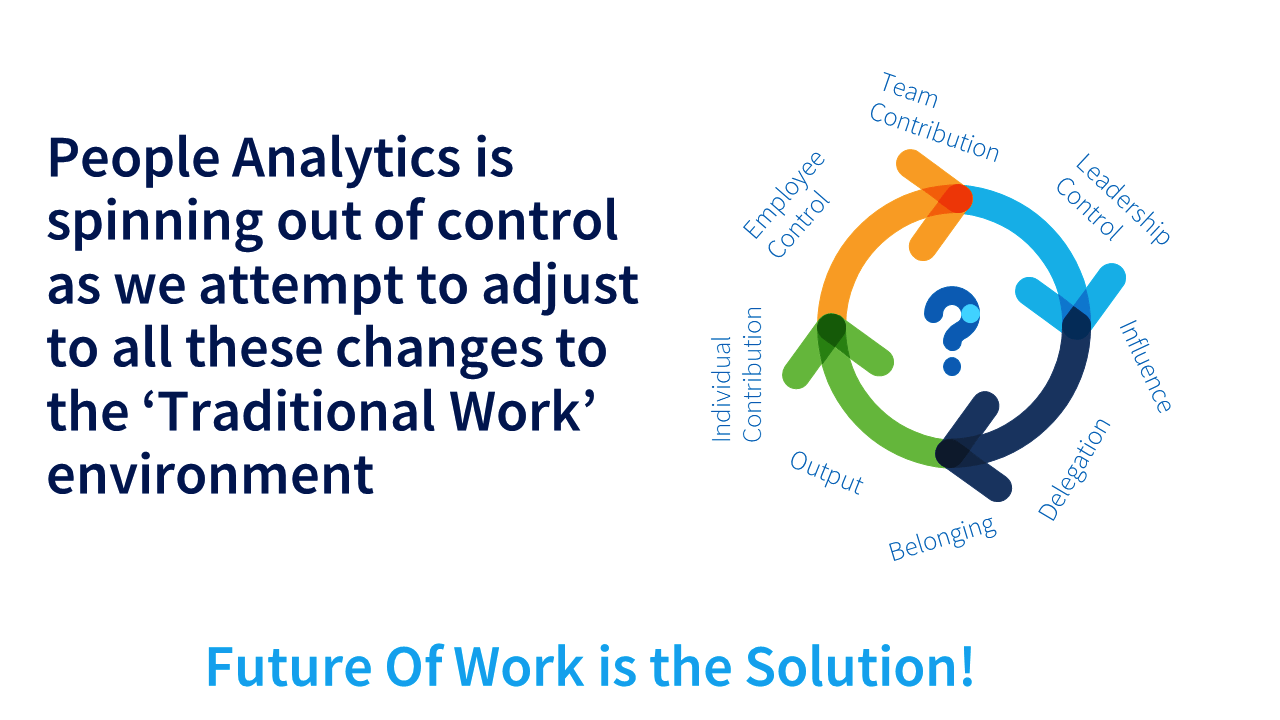 People Analytics is spinning out of control as we attempt to adjust to all these changes to the ‘Traditional Work’ environment

Team Contribution

Leadership Control

Influence

Delegation

Belonging

Output

Individual Contribution

Employee Control

?

Future Of Work is the Solution!